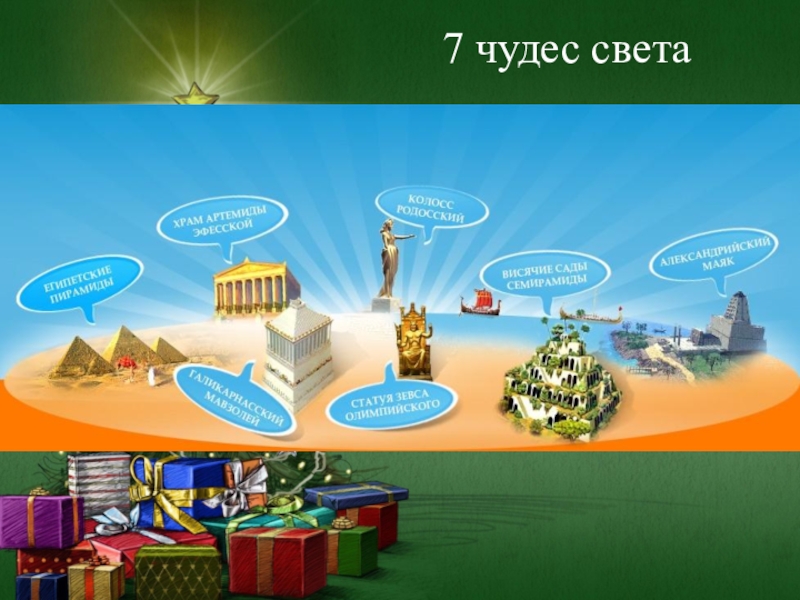 7 чудес света

ЕГИПЕТСКИЕ ПИРАМИДЫ

ХРАМ АРТЕМИДЫ ЭФЕССКОЙ

КОЛОСС РОДОССКИЙ

ВИСЯЧИЕ САДЫ СЕМИРАМИДЫ

АЛЕКСАНДРИЙСКИЙ МАЯК

ГАЛИКАРНАССКИЙ МАВЗОЛЕЙ

СТАТУЯ ЗЕВСА ОЛИМПИЙСКОГО